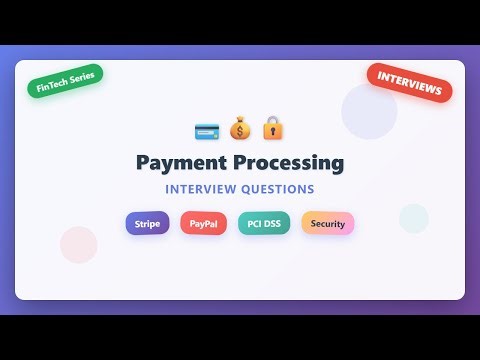 FinTech Series

INTERVIEWS

Payment Processing

INTERVIEW QUESTIONS

Stripe PayPal PCI DSS Security